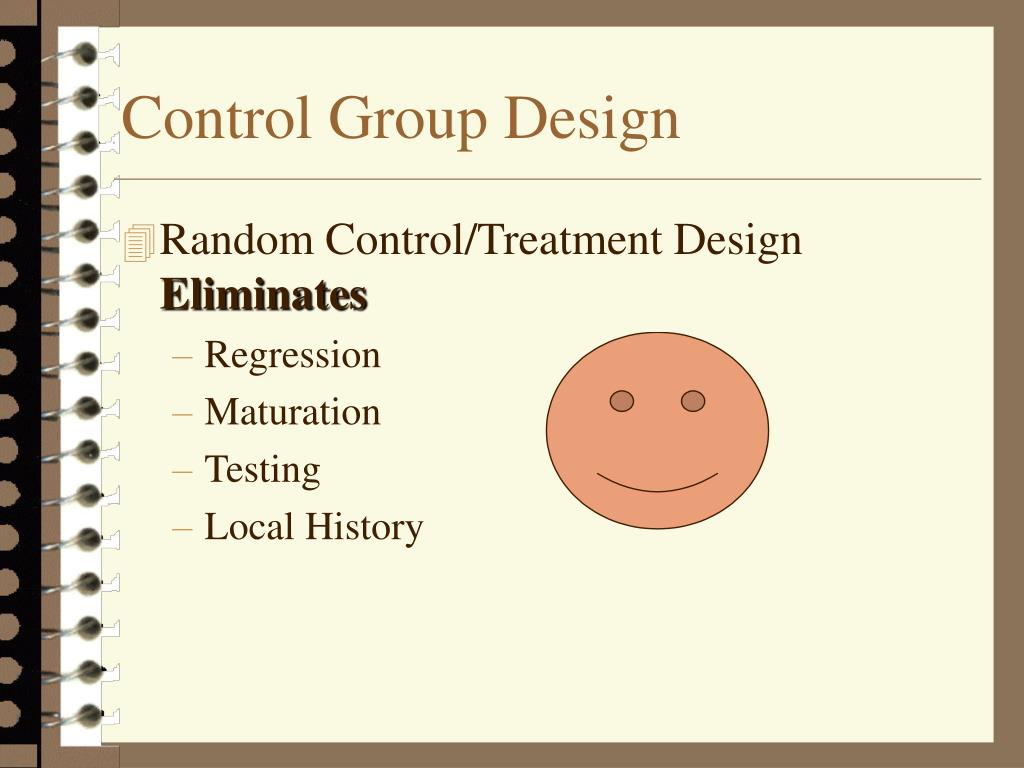 Control Group Design

Random Control/Treatment Design **Eliminates**

– Regression
– Maturation
– Testing
– Local History